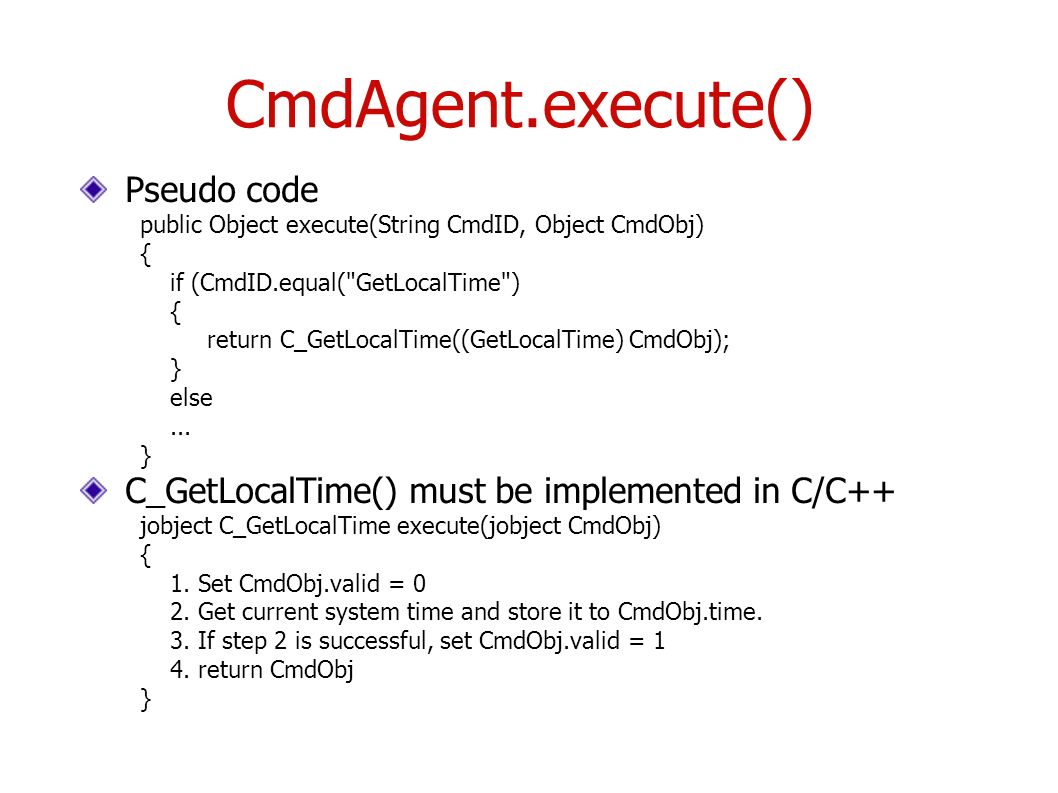 CmdAgent.execute()

Pseudo code

public Object execute(String CmdID, Object CmdObj)
{
if (CmdID.equal("GetLocalTime")
{
return C_GetLocalTime((GetLocalTime) CmdObj);
}
else
...
}

C_GetLocalTime() must be implemented in C/C++

jobject C_GetLocalTime execute(jobject CmdObj)
{
1. Set CmdObj.valid = 0
2. Get current system time and store it to CmdObj.time.
3. If step 2 is successful, set CmdObj.valid = 1
4. return CmdObj
}